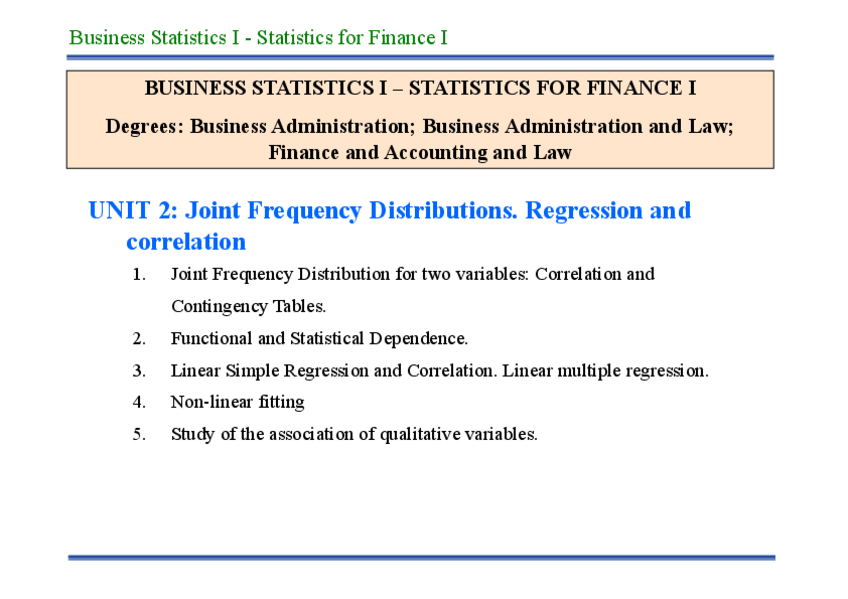 Business Statistics I - Statistics for Finance I

BUSINESS STATISTICS I – STATISTICS FOR FINANCE I

Degrees: Business Administration; Business Administration and Law; Finance and Accounting and Law

UNIT 2: Joint Frequency Distributions. Regression and correlation

1. Joint Frequency Distribution for two variables: Correlation and Contingency Tables.
2. Functional and Statistical Dependence.
3. Linear Simple Regression and Correlation. Linear multiple regression.
4. Non-linear fitting
5. Study of the association of qualitative variables.